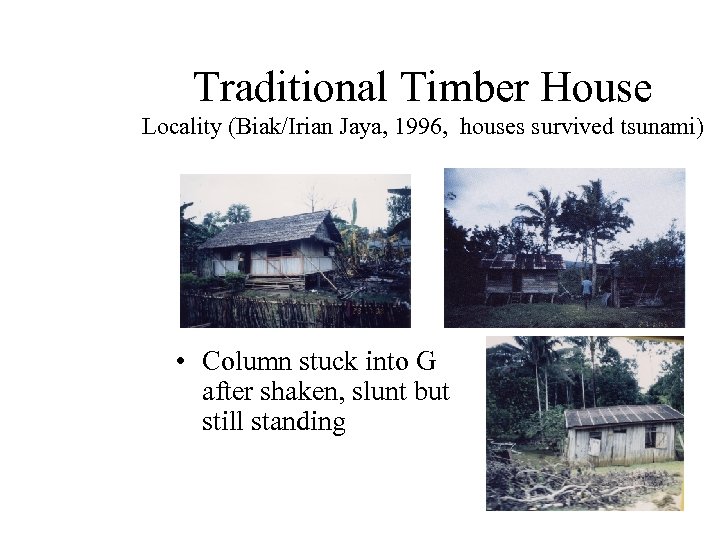 Traditional Timber House

Locality (Biak/Irian Jaya, 1996, houses survived tsunami)

• Column stuck into G after shaken, slunt but still standing